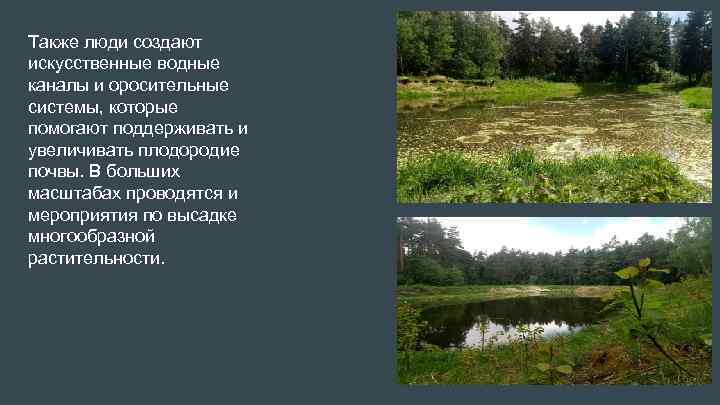 Также люди создают искусственные водные каналы и оросительные системы, которые помогают поддерживать и увеличивать плодородие почвы. В больших масштабах проводятся и мероприятия по высадке многообразной растительности.